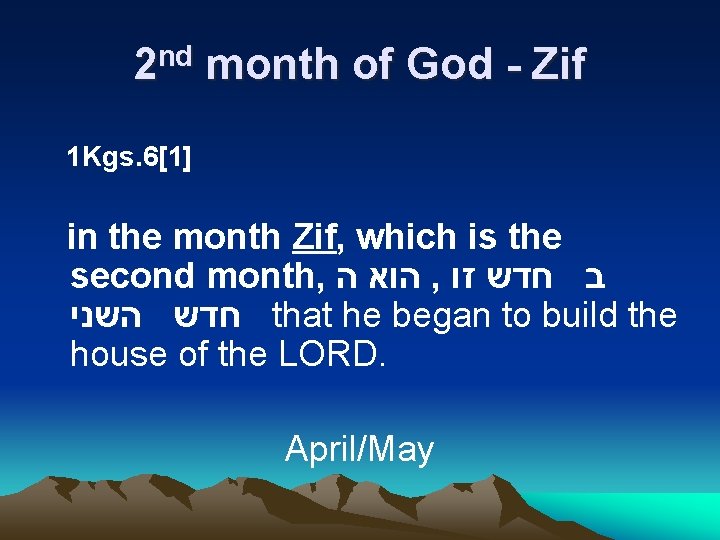 2nd month of God - Zif

1Kgs.6[1]

in the month Zif, which is the second month, ב חדש זו , הוא ה חדש השני that he began to build the house of the LORD.

April/May